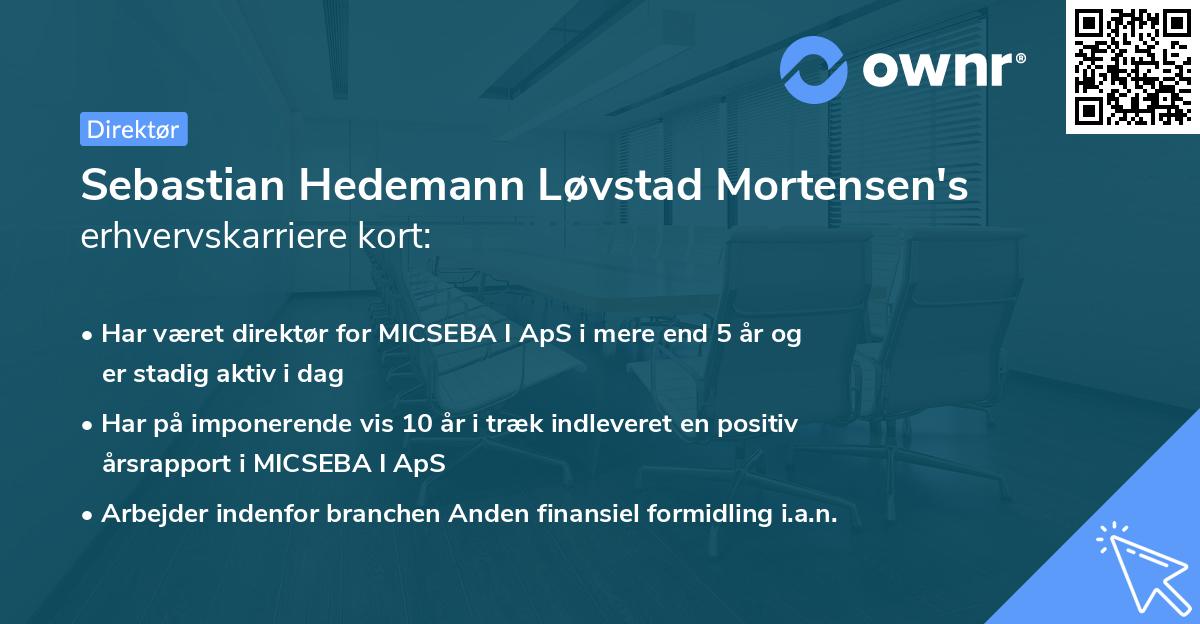 ownr®

Direktør

Sebastian Hedemann Løvstad Mortensen's erhvervskarriere kort:

• Har været direktør for MICSEBA I ApS i mere end 5 år og er stadig aktiv i dag

• Har på imponerende vis 10 år i træk indleveret en positiv årsrapport i MICSEBA I ApS

• Arbejder indenfor branchen Anden finansiel formidling i.a.n.